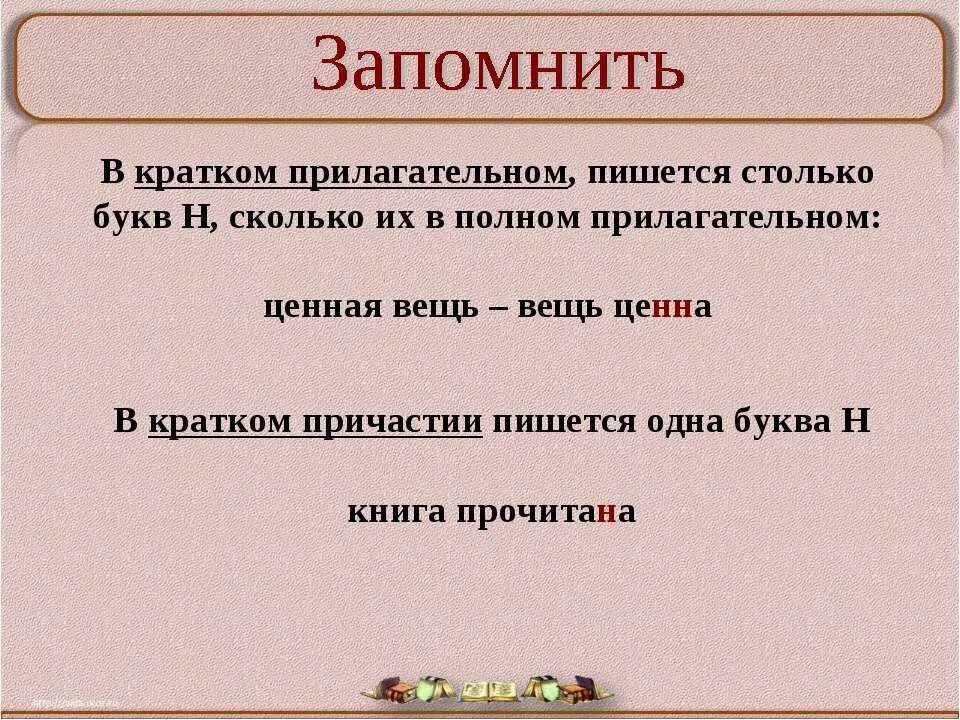 Запомнить

В кратком прилагательном, пишется столько букв Н, сколько их в полном прилагательном:

ценная вещь – вещь ценна

В кратком причастии пишется одна буква Н

книга прочитана